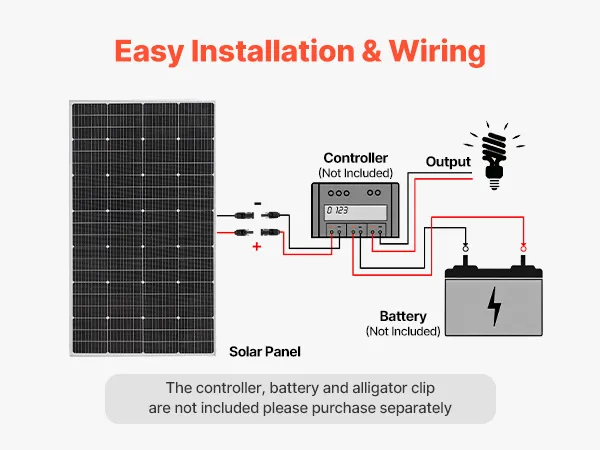 Easy Installation & Wiring

Controller
(Not Included)

Output

0 123

-

+

Battery
(Not Included)

Solar Panel

The controller, battery and alligator clip are not included please purchase separately